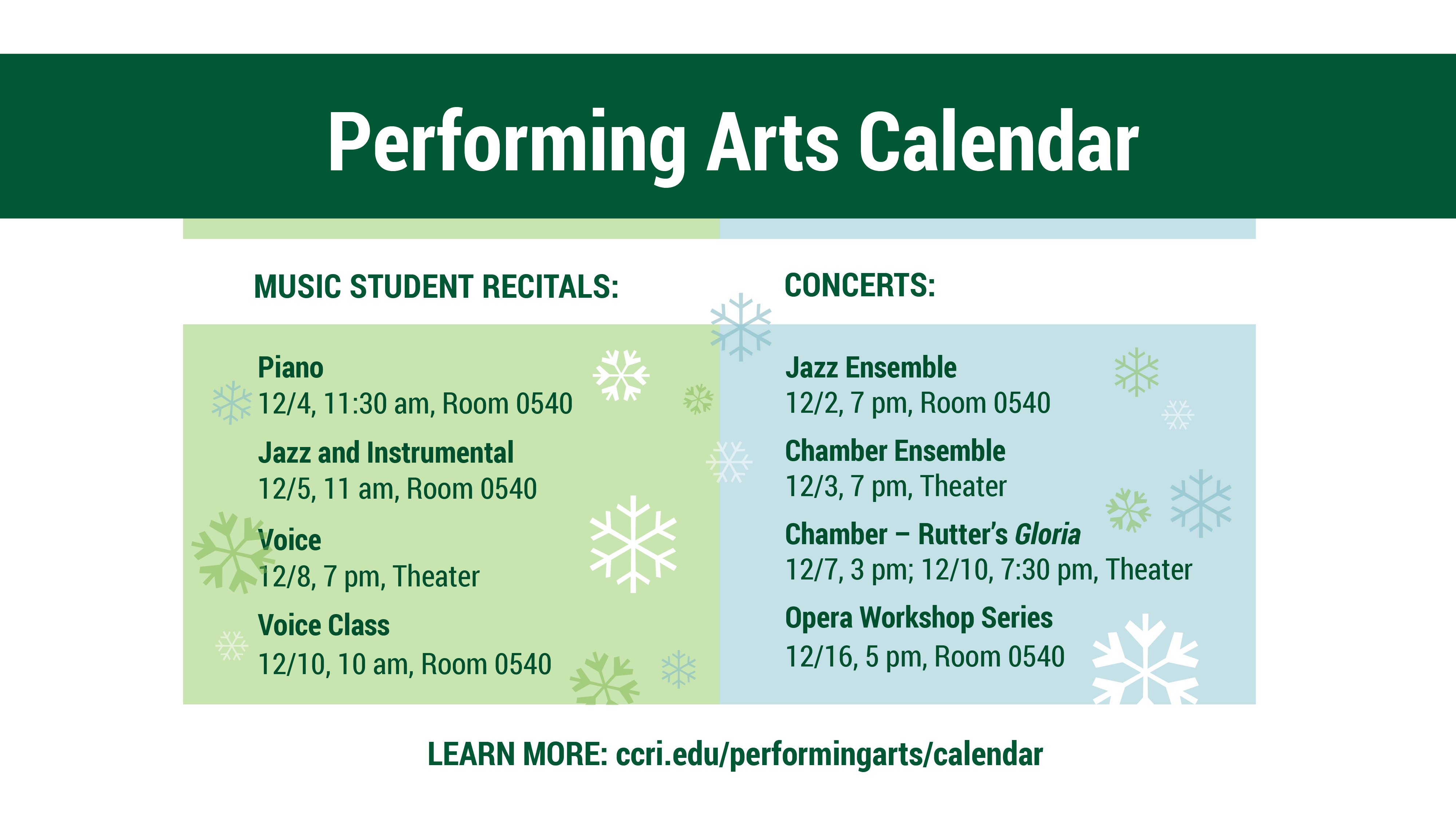 Performing Arts Calendar

MUSIC STUDENT RECITALS:

Piano
12/4, 11:30 am, Room 0540

Jazz and Instrumental
12/5, 11 am, Room 0540

Voice
12/8, 7 pm, Theater

Voice Class
12/10, 10 am, Room 0540

CONCERTS:

Jazz Ensemble
12/2, 7 pm, Room 0540

Chamber Ensemble
12/3, 7 pm, Theater

Chamber – Rutter's Gloria
12/7, 3 pm; 12/10, 7:30 pm, Theater

Opera Workshop Series
12/16, 5 pm, Room 0540

LEARN MORE: ccri.edu/performingarts/calendar